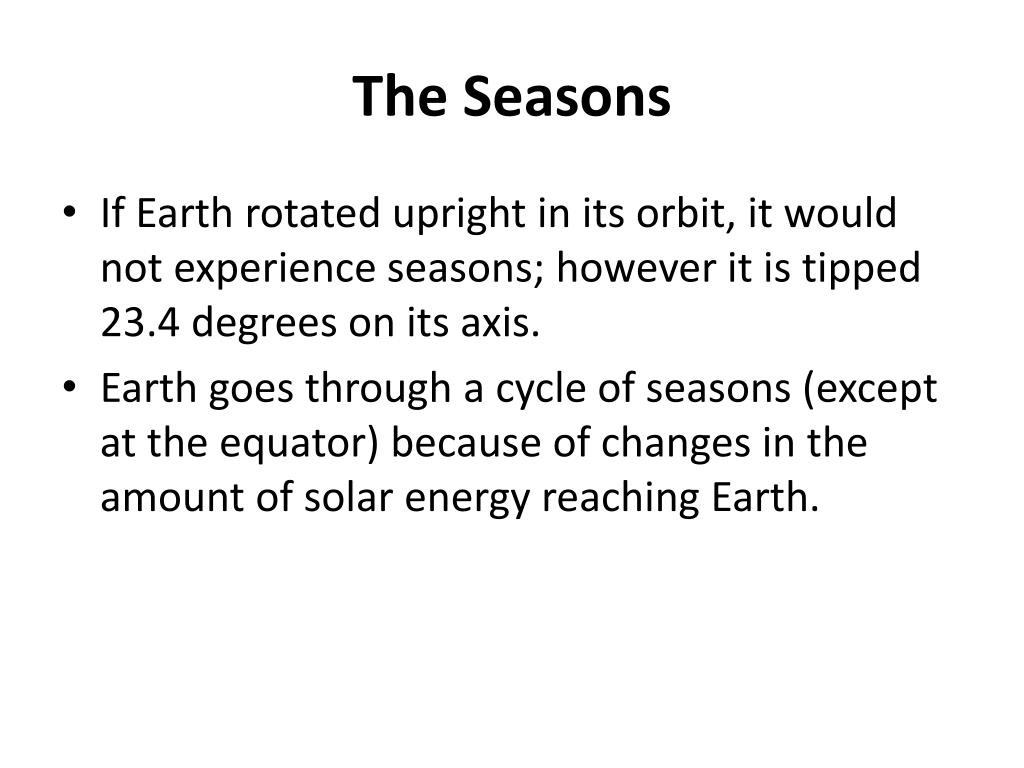 The Seasons

• If Earth rotated upright in its orbit, it would not experience seasons; however it is tipped 23.4 degrees on its axis.

• Earth goes through a cycle of seasons (except at the equator) because of changes in the amount of solar energy reaching Earth.